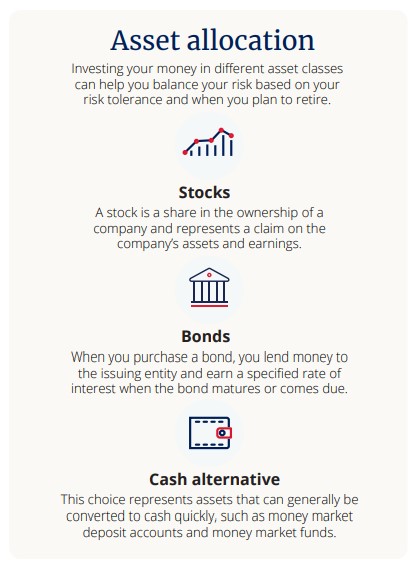 Asset allocation

Investing your money in different asset classes can help you balance your risk based on your risk tolerance and when you plan to retire.

Stocks

A stock is a share in the ownership of a company and represents a claim on the company's assets and earnings.

Bonds

When you purchase a bond, you lend money to the issuing entity and earn a specified rate of interest when the bond matures or comes due.

Cash alternative

This choice represents assets that can generally be converted to cash quickly, such as money market deposit accounts and money market funds.